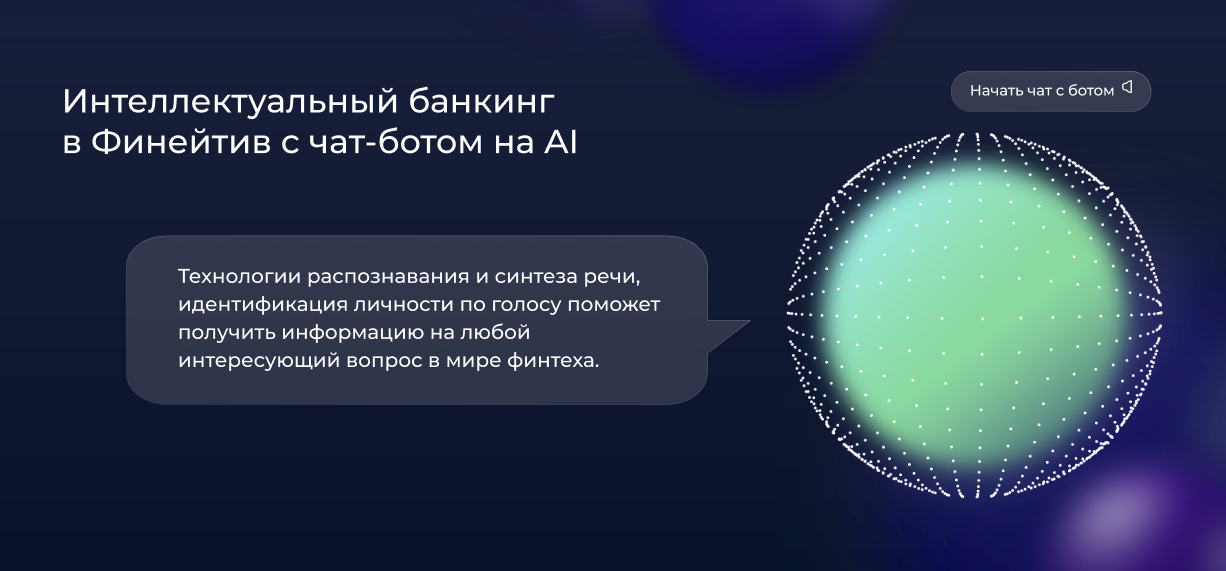 Интеллектуальный банкинг в Финейтив с чат-ботом на AI

Начать чат с ботом

Технологии распознавания и синтеза речи, идентификация личности по голосу поможет получить информацию на любой интересующий вопрос в мире финтеха.